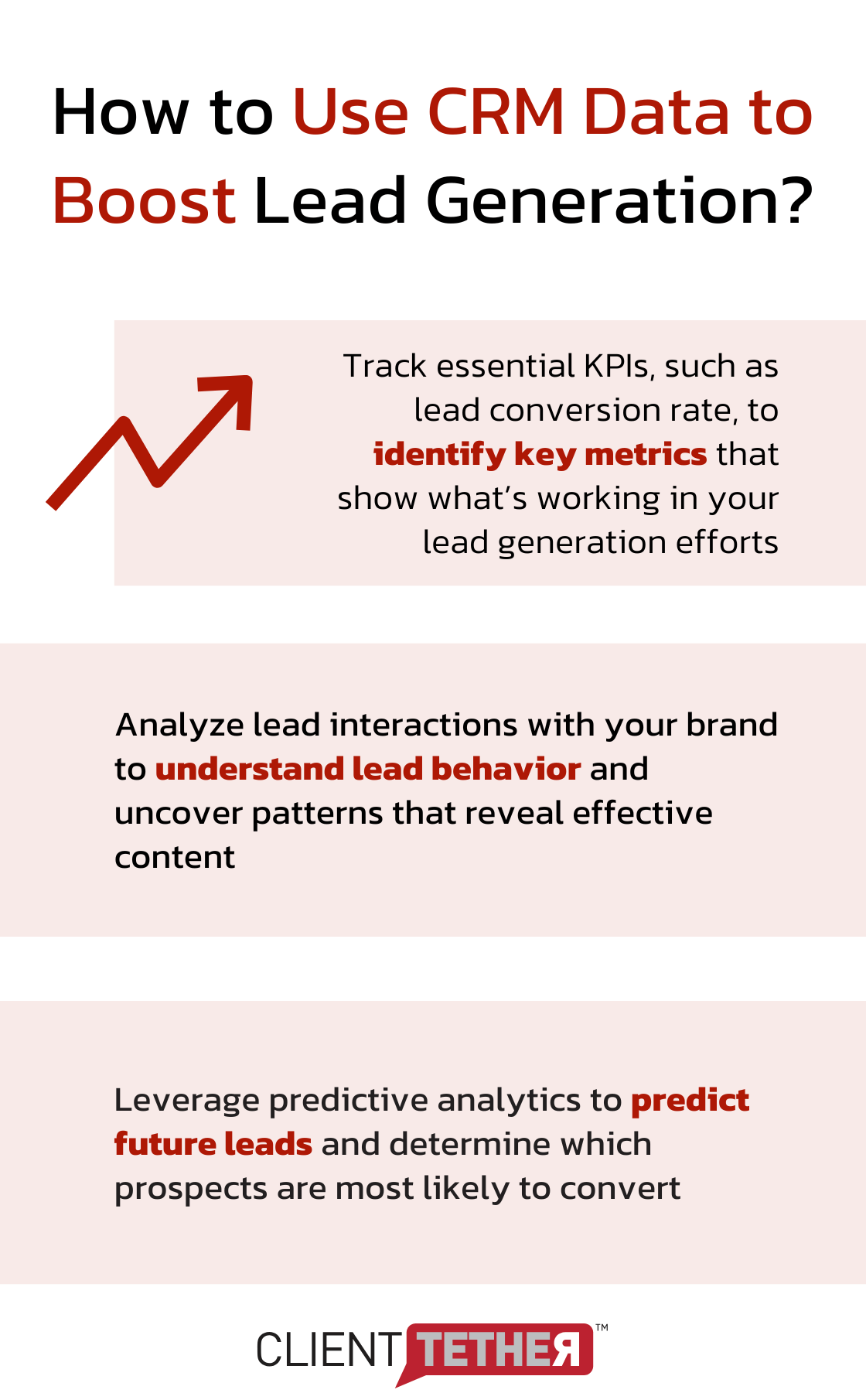 How to Use CRM Data to Boost Lead Generation?

Track essential KPIs, such as lead conversion rate, to identify key metrics that show what's working in your lead generation efforts

Analyze lead interactions with your brand to understand lead behavior and uncover patterns that reveal effective content

Leverage predictive analytics to predict future leads and determine which prospects are most likely to convert

CLIENT TETHER™